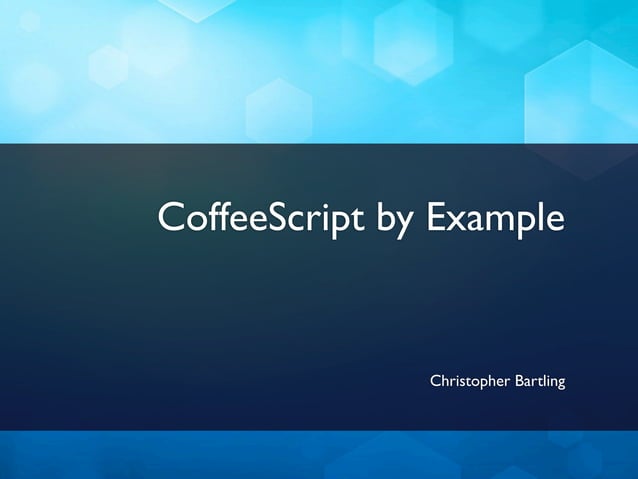 CoffeeScript by Example

Christopher Bartling